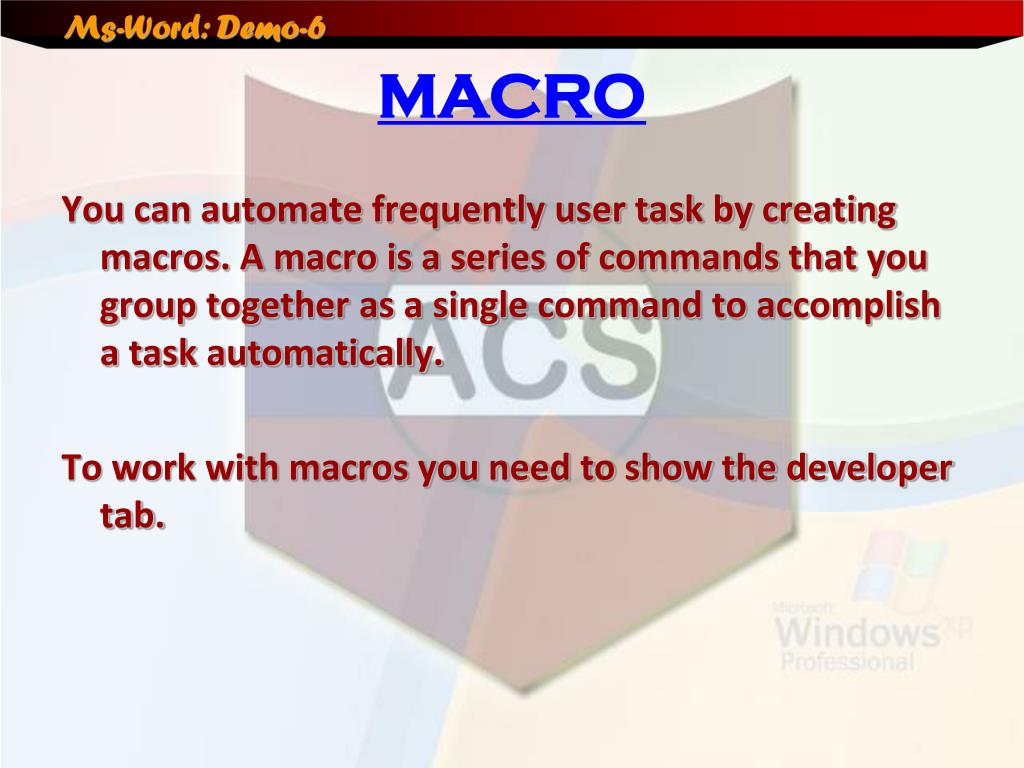 Ms-Word: Demo-6

MACRO

You can automate frequently user task by creating macros. A macro is a series of commands that you group together as a single command to accomplish a task automatically.

To work with macros you need to show the developer tab.

ACS

Microsoft Windows xp Professional